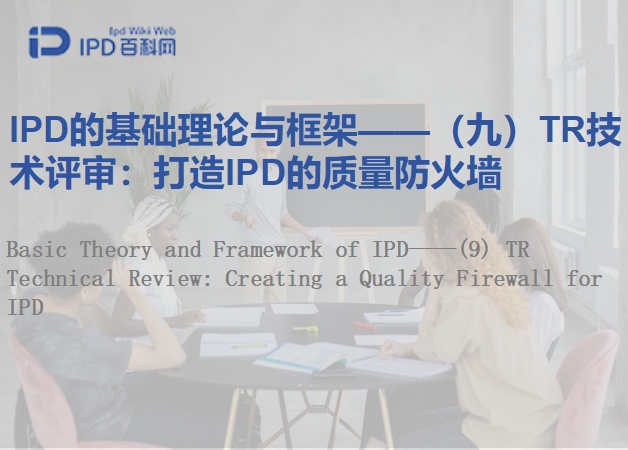 Ipd Wiki Web
IPD百科网

IPD的基础理论与框架——（九）TR技术评审：打造IPD的质量防火墙

Basic Theory and Framework of IPD——(9) TR Technical Review: Creating a Quality Firewall for IPD